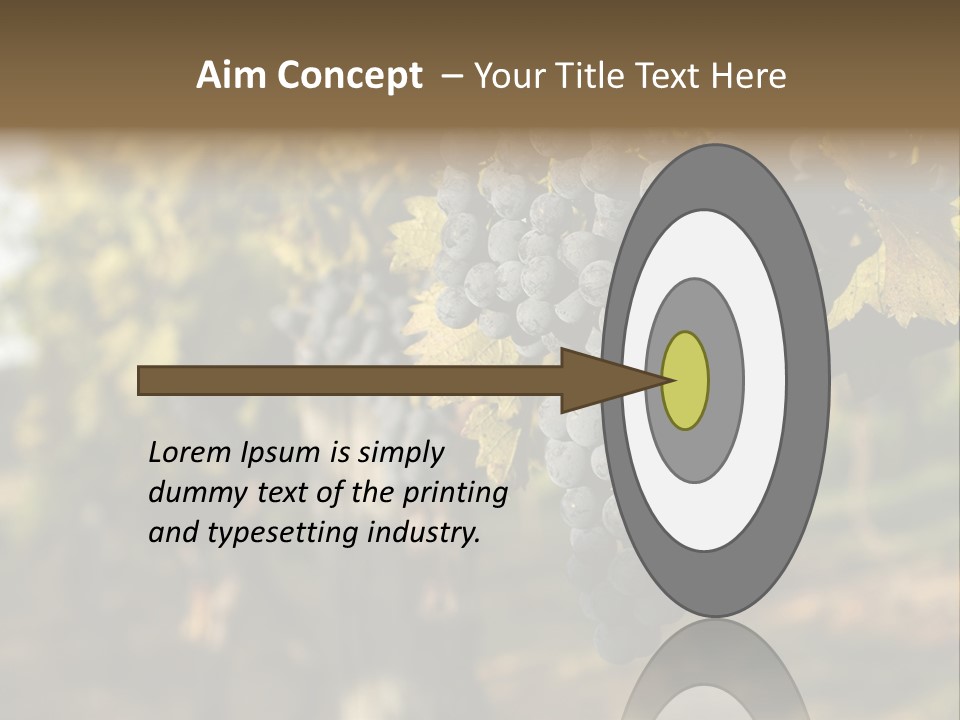 Aim Concept – Your Title Text Here

Lorem Ipsum is simply dummy text of the printing and typesetting industry.